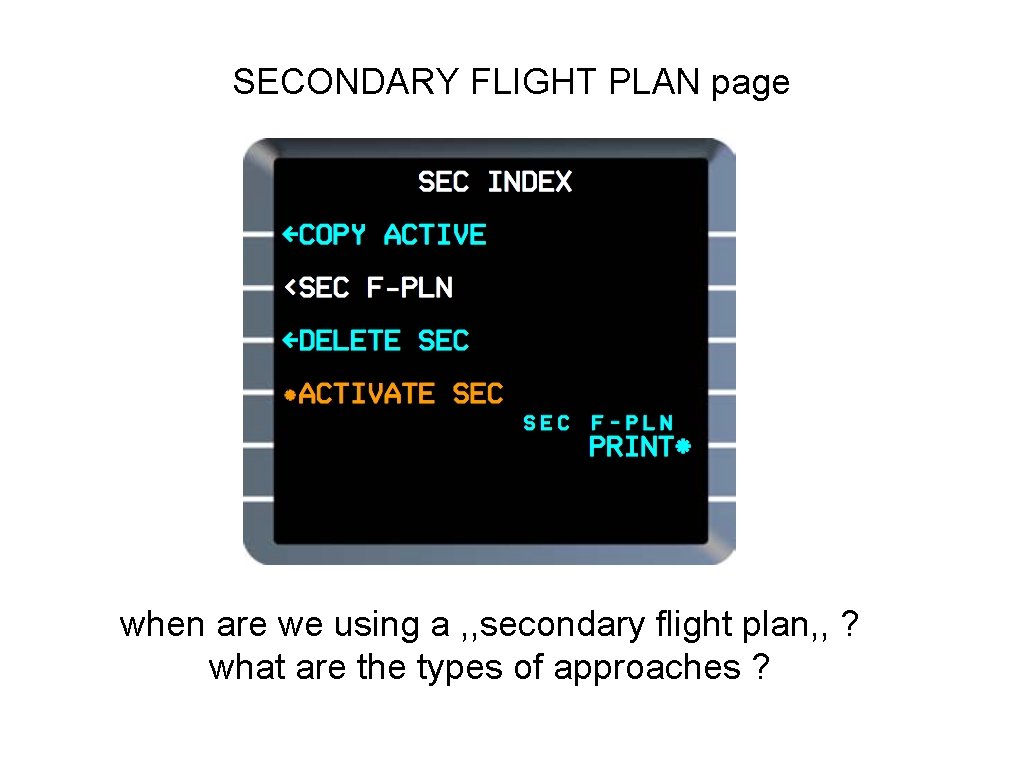 SECONDARY FLIGHT PLAN page

SEC INDEX

←COPY ACTIVE

<SEC F-PLN

←DELETE SEC

*ACTIVATE SEC

SEC F-PLN
PRINT*

when are we using a ,,secondary flight plan,, ?
what are the types of approaches ?